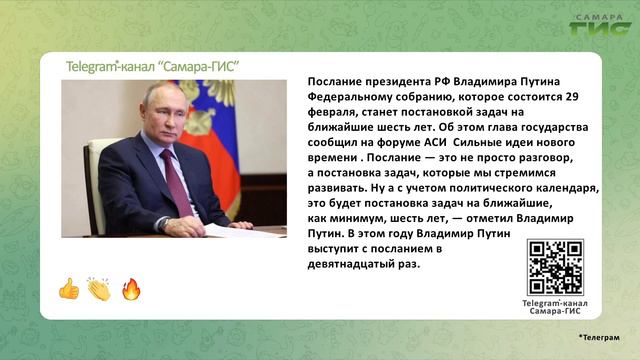 САМАРА ГИС

Telegram*-канал "Самара-ГИС"

Послание президента РФ Владимира Путина Федеральному собранию, которое состоится 29 февраля, станет постановкой задач на ближайшие шесть лет. Об этом глава государства сообщил на форуме АСИ Сильные идеи нового времени . Послание — это не просто разговор, а постановка задач, которые мы стремимся развивать. Ну а с учетом политического календаря, это будет постановка задач на ближайшие, как минимум, шесть лет, — отметил Владимир Путин. В этом году Владимир Путин выступит с посланием в девятнадцатый раз.

Telegram*-канал Самара-ГИС

*Телеграм